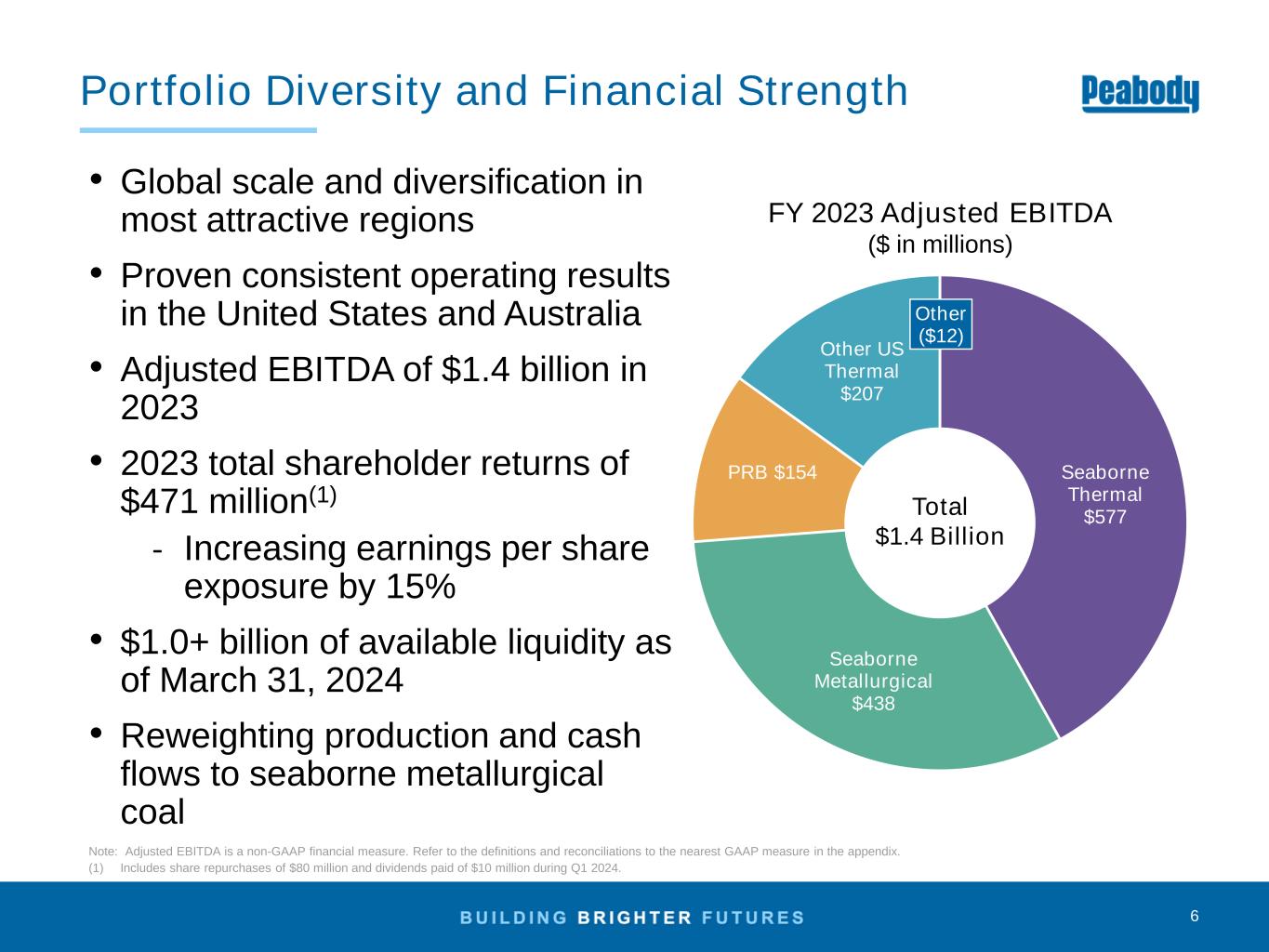 Portfolio Diversity and Financial Strength

Peabody

• Global scale and diversification in most attractive regions

• Proven consistent operating results in the United States and Australia

• Adjusted EBITDA of \$1.4 billion in 2023

• 2023 total shareholder returns of \$471 million$^{(1)}$

- Increasing earnings per share exposure by 15%

• \$1.0+ billion of available liquidity as of March 31, 2024

• Reweighting production and cash flows to seaborne metallurgical coal

FY 2023 Adjusted EBITDA
(\$ in millions)

Other (\$12)

Other US Thermal \$207

PRB \$154

Seaborne Thermal \$577

Seaborne Metallurgical \$438

Total \$1.4 Billion

Note: Adjusted EBITDA is a non-GAAP financial measure. Refer to the definitions and reconciliations to the nearest GAAP measure in the appendix.
(1) Includes share repurchases of \$80 million and dividends paid of \$10 million during Q1 2024.

BUILDING BRIGHTER FUTURES

6